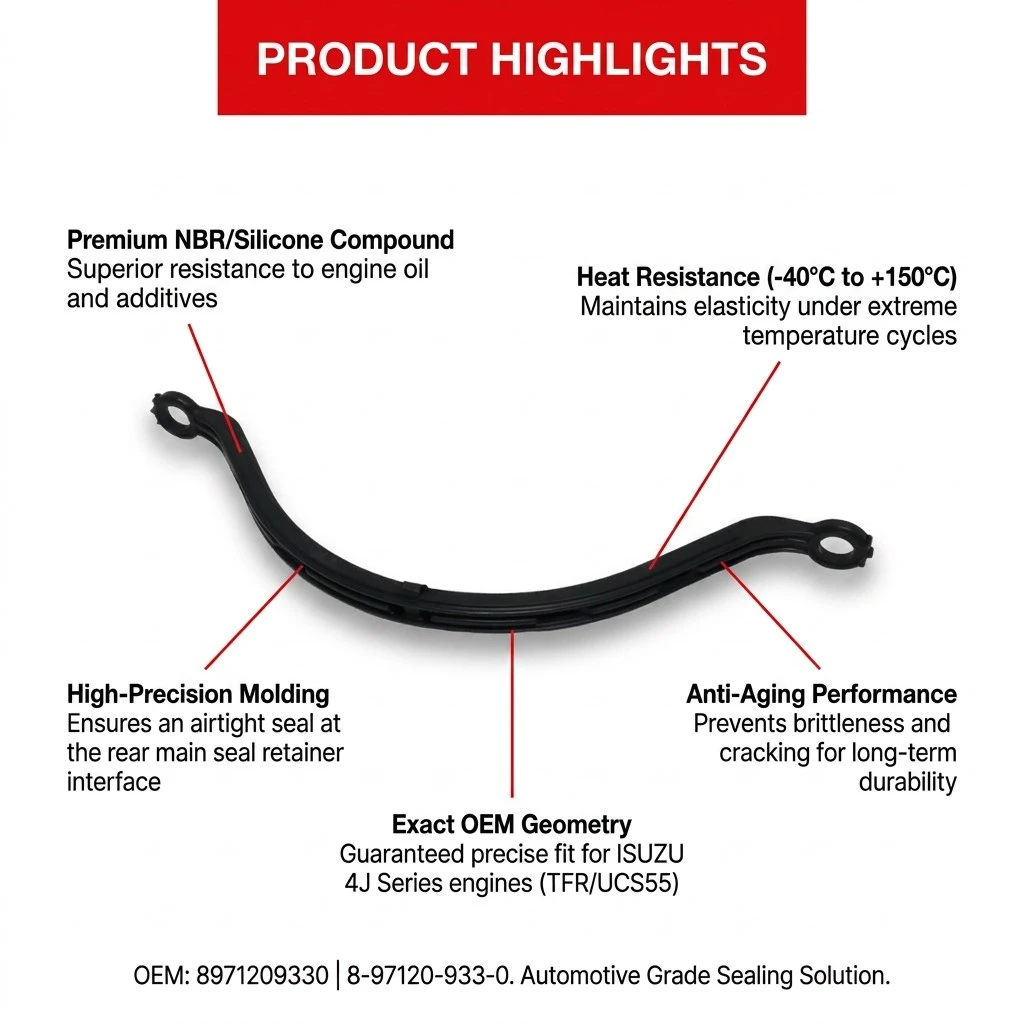 PRODUCT HIGHLIGHTS

Premium NBR/Silicone Compound
Superior resistance to engine oil and additives

Heat Resistance (-40°C to +150°C)
Maintains elasticity under extreme temperature cycles

High-Precision Molding
Ensures an airtight seal at the rear main seal retainer interface

Anti-Aging Performance
Prevents brittleness and cracking for long-term durability

Exact OEM Geometry
Guaranteed precise fit for ISUZU 4J Series engines (TFR/UCS55)

OEM: 8971209330 | 8-97120-933-0. Automotive Grade Sealing Solution.